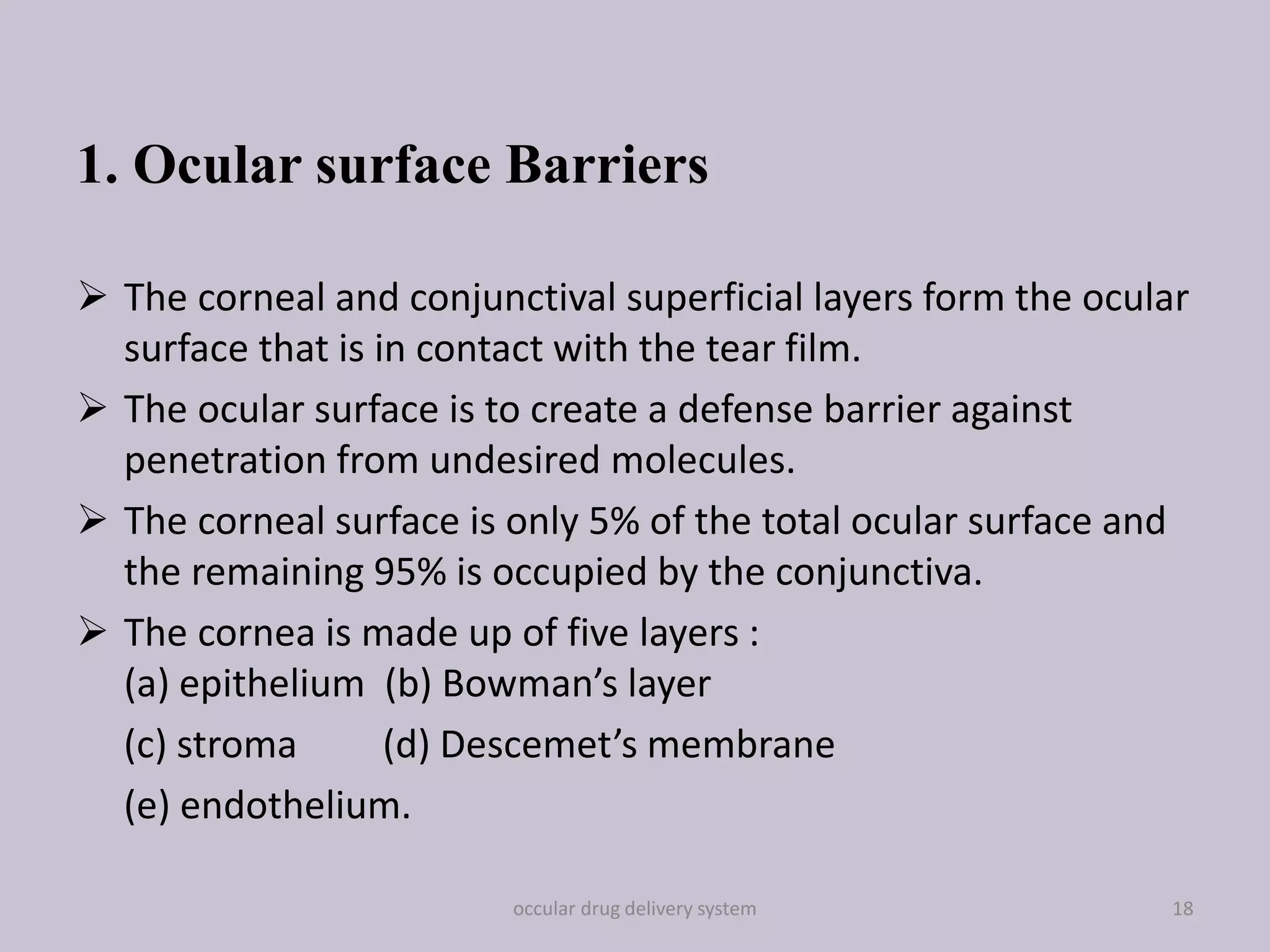 1. Ocular surface Barriers

➢ The corneal and conjunctival superficial layers form the ocular surface that is in contact with the tear film.

➢ The ocular surface is to create a defense barrier against penetration from undesired molecules.

➢ The corneal surface is only 5% of the total ocular surface and the remaining 95% is occupied by the conjunctiva.

➢ The cornea is made up of five layers :
(a) epithelium (b) Bowman’s layer
(c) stroma (d) Descemet’s membrane
(e) endothelium.

occular drug delivery system

18